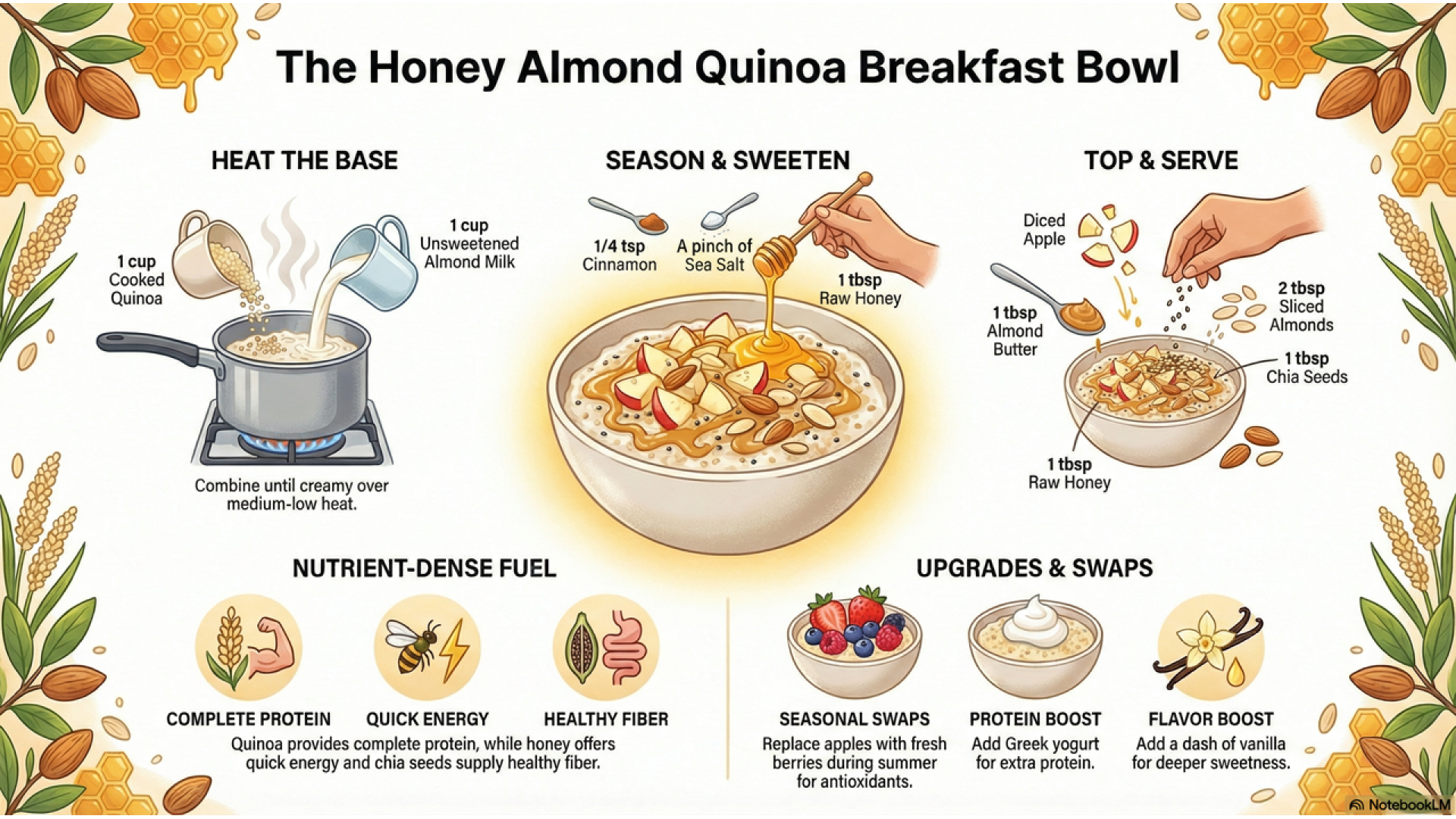 The Honey Almond Quinoa Breakfast Bowl

HEAT THE BASE

1 cup Cooked Quinoa

1 cup Unsweetened Almond Milk

Combine until creamy over medium-low heat.

SEASON & SWEETEN

1/4 tsp Cinnamon

A pinch of Sea Salt

1 tbsp Raw Honey

TOP & SERVE

Diced Apple

1 tbsp Almond Butter

2 tbsp Sliced Almonds

1 tbsp Chia Seeds

1 tbsp Raw Honey

NUTRIENT-DENSE FUEL

COMPLETE PROTEIN

QUICK ENERGY

HEALTHY FIBER

Quinoa provides complete protein, while honey offers quick energy and chia seeds supply healthy fiber.

UPGRADES & SWAPS

SEASONAL SWAPS

Replace apples with fresh berries during summer for antioxidants.

PROTEIN BOOST

Add Greek yogurt for extra protein.

FLAVOR BOOST

Add a dash of vanilla for deeper sweetness.

NotebookLM